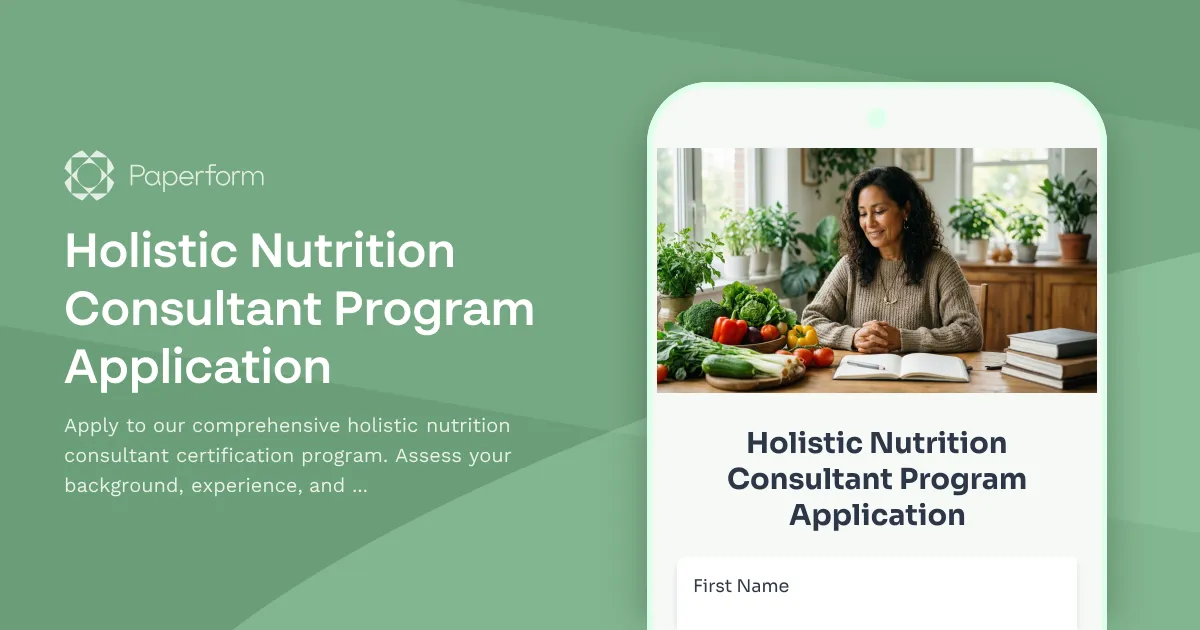 Paperform

Holistic Nutrition Consultant Program Application

Apply to our comprehensive holistic nutrition consultant certification program. Assess your background, experience, and ...

Holistic Nutrition Consultant Program Application

First Name